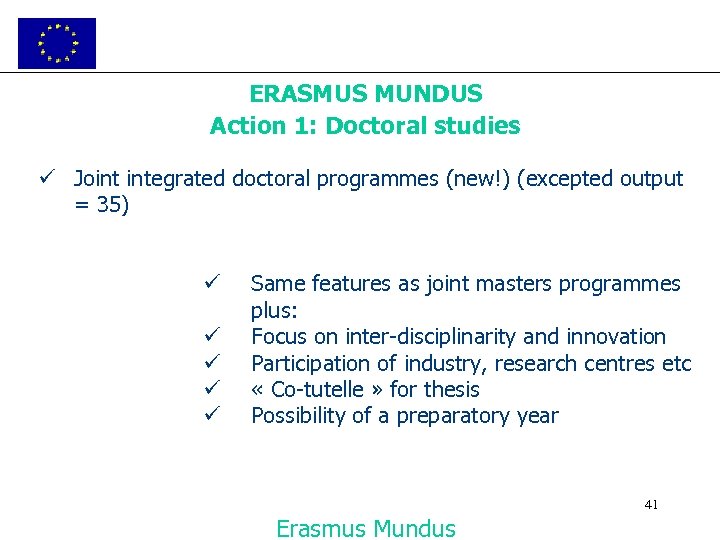 ERASMUS MUNDUS
Action 1: Doctoral studies

✓ Joint integrated doctoral programmes (new!) (excepted output = 35)

✓ Same features as joint masters programmes plus:
✓ Focus on inter-disciplinarity and innovation
✓ Participation of industry, research centres etc
✓ « Co-tutelle » for thesis
✓ Possibility of a preparatory year

41

Erasmus Mundus